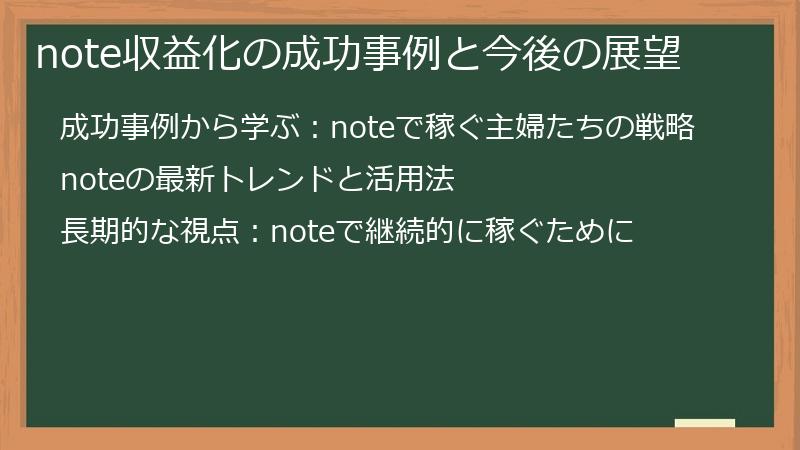 note収益化の成功事例と今後の展望

成功事例から学ぶ：noteで稼ぐ主婦たちの戦略

noteの最新トレンドと活用法

長期的な視点：noteで継続的に稼ぐために